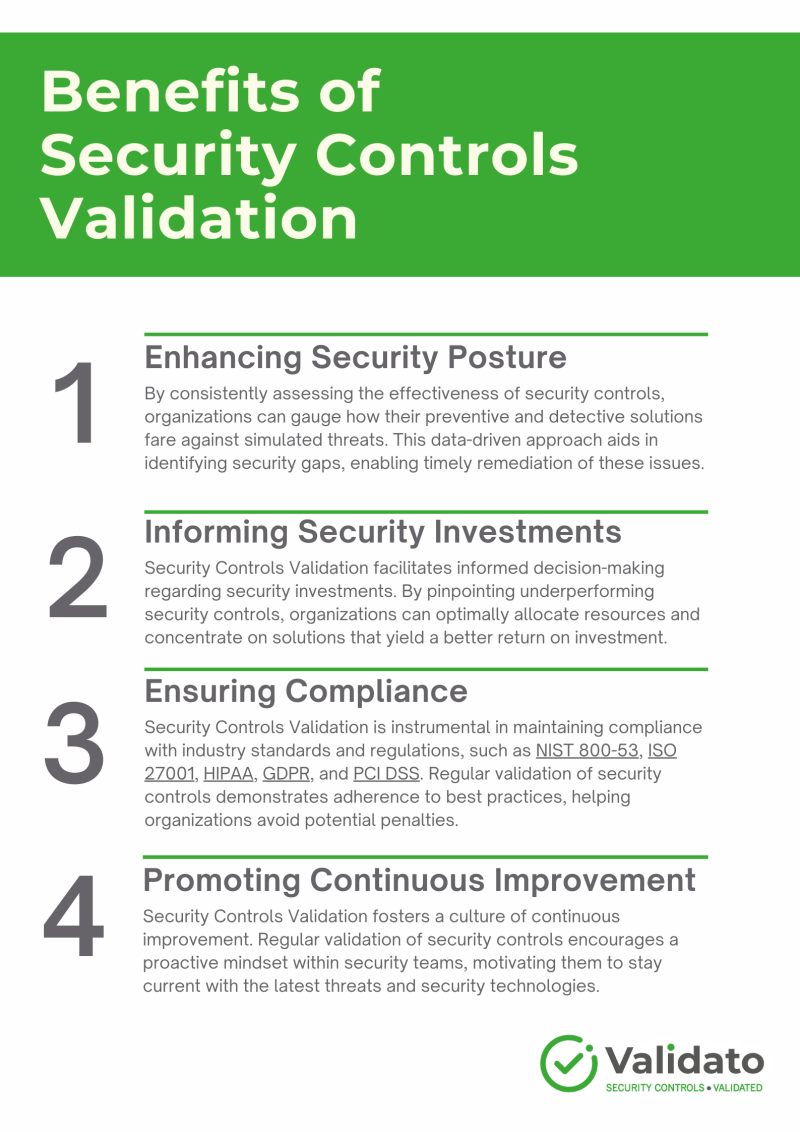 Benefits of Security Controls Validation

1

Enhancing Security Posture

By consistently assessing the effectiveness of security controls, organizations can gauge how their preventive and detective solutions fare against simulated threats. This data-driven approach aids in identifying security gaps, enabling timely remediation of these issues.

2

Informing Security Investments

Security Controls Validation facilitates informed decision-making regarding security investments. By pinpointing underperforming security controls, organizations can optimally allocate resources and concentrate on solutions that yield a better return on investment.

3

Ensuring Compliance

Security Controls Validation is instrumental in maintaining compliance with industry standards and regulations, such as NIST 800-53, ISO 27001, HIPAA, GDPR, and PCI DSS. Regular validation of security controls demonstrates adherence to best practices, helping organizations avoid potential penalties.

4

Promoting Continuous Improvement

Security Controls Validation fosters a culture of continuous improvement. Regular validation of security controls encourages a proactive mindset within security teams, motivating them to stay current with the latest threats and security technologies.

Validato
SECURITY CONTROLS • VALIDATED